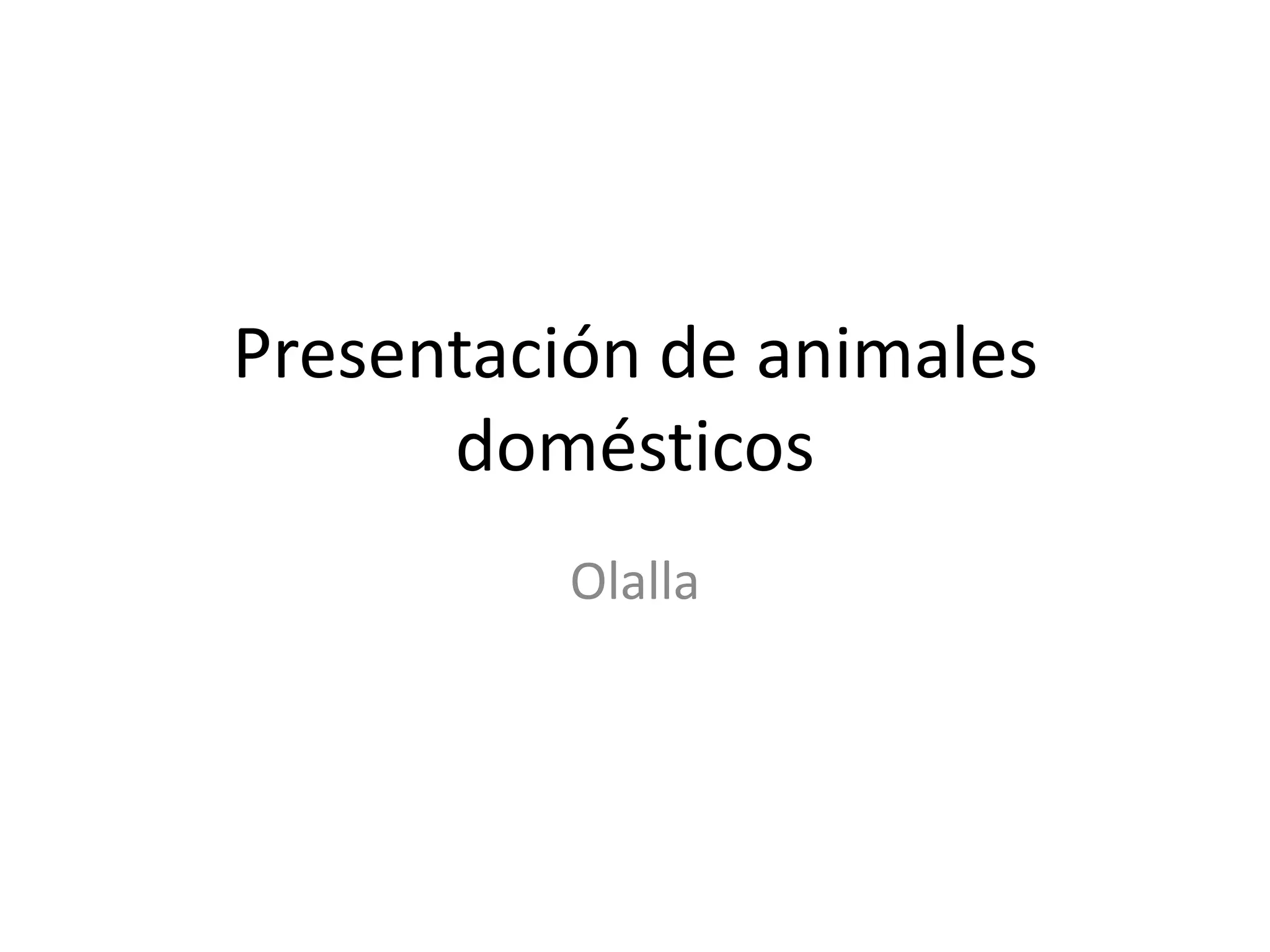 Presentación de animales domésticos

Olalla